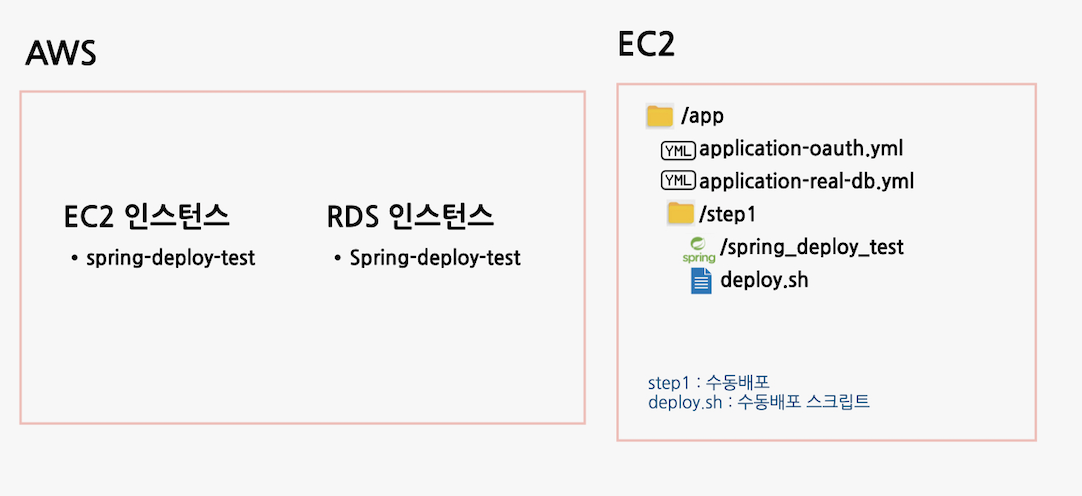 AWS

EC2 인스턴스
• spring-deploy-test

RDS 인스턴스
• Spring-deploy-test

EC2

/app
YML application-oauth.yml
YML application-real-db.yml
/step1
spring /spring_deploy_test
deploy.sh

step1 : 수동배포
deploy.sh : 수동배포 스크립트